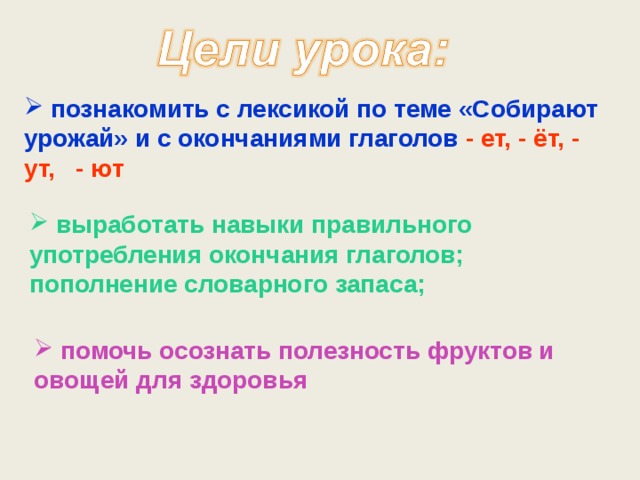 Цели урока:

➢ познакомить с лексикой по теме «Собирают урожай» и с окончаниями глаголов - ет, - ёт, - ут, - ют

➢ выработать навыки правильного употребления окончания глаголов; пополнение словарного запаса;

➢ помочь осознать полезность фруктов и овощей для здоровья